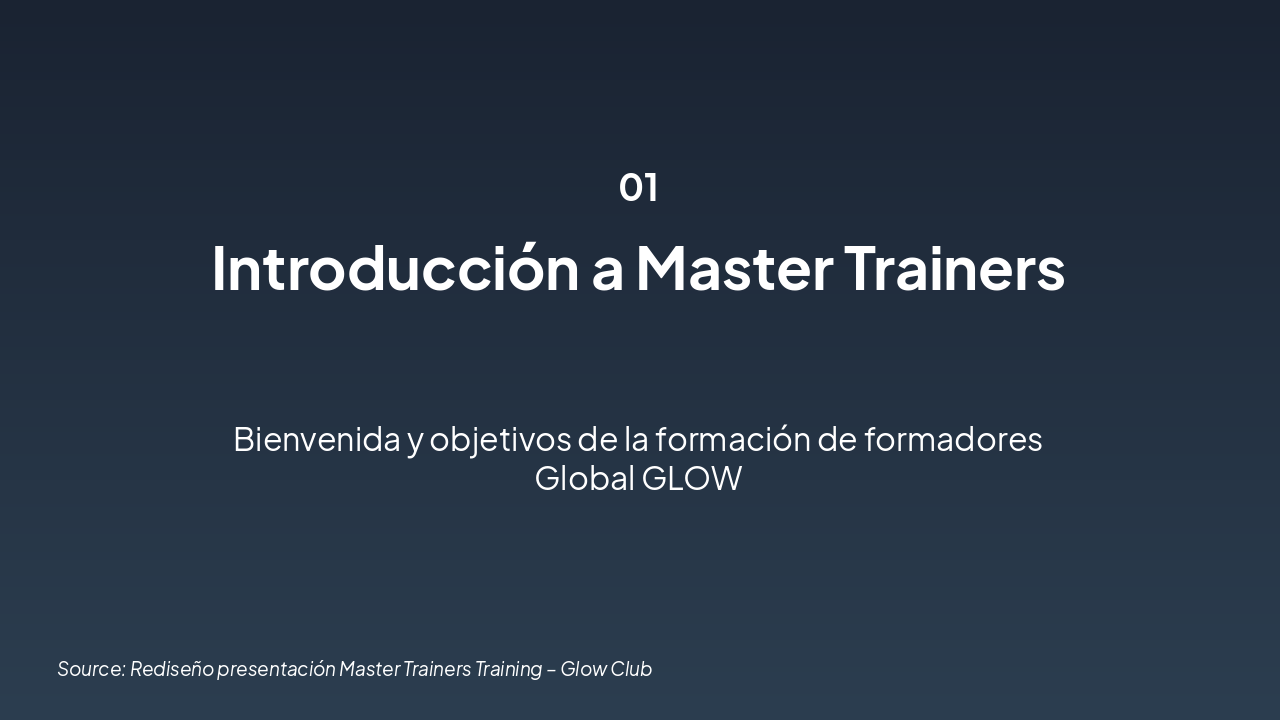 01

Introducción a Master Trainers

Bienvenida y objetivos de la formación de formadores Global GLOW

Source: Rediseño presentación Master Trainers Training – Glow Club